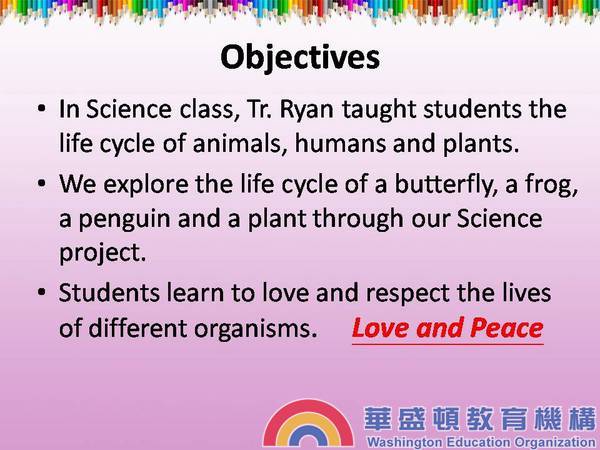 Objectives

• In Science class, Tr. Ryan taught students the life cycle of animals, humans and plants.

• We explore the life cycle of a butterfly, a frog, a penguin and a plant through our Science project.

• Students learn to love and respect the lives of different organisms. Love and Peace

華盛頓教育機構
Washington Education Organization